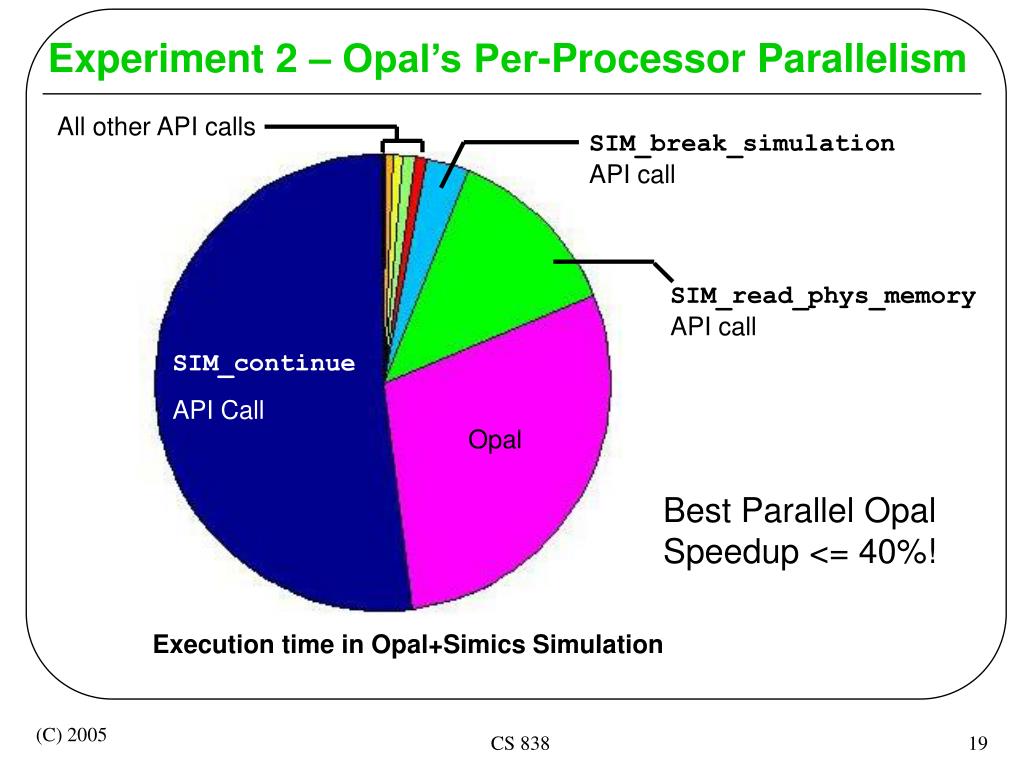 Experiment 2 – Opal's Per-Processor Parallelism

All other API calls

SIM_break_simulation
API call

SIM_read_phys_memory
API call

SIM_continue
API Call

Opal

Best Parallel Opal Speedup <= 40%!

Execution time in Opal+Simics Simulation

(C) 2005

CS 838

19